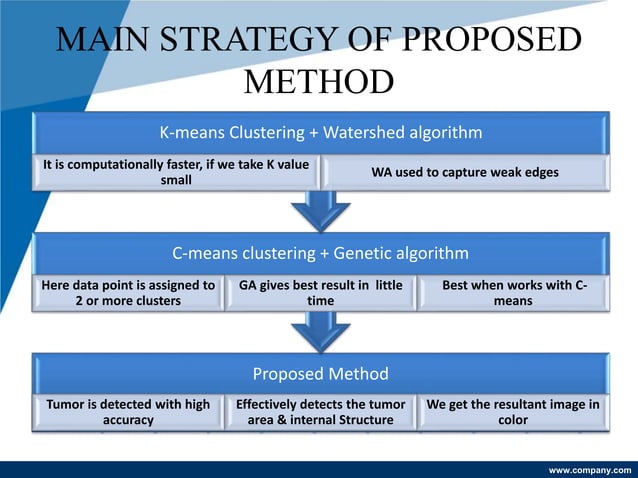 MAIN STRATEGY OF PROPOSED METHOD

K-means Clustering + Watershed algorithm

It is computationally faster, if we take K value small

WA used to capture weak edges

C-means clustering + Genetic algorithm

Here data point is assigned to 2 or more clusters

GA gives best result in little time

Best when works with C-means

Proposed Method

Tumor is detected with high accuracy

Effectively detects the tumor area & internal Structure

We get the resultant image in color

www.company.com